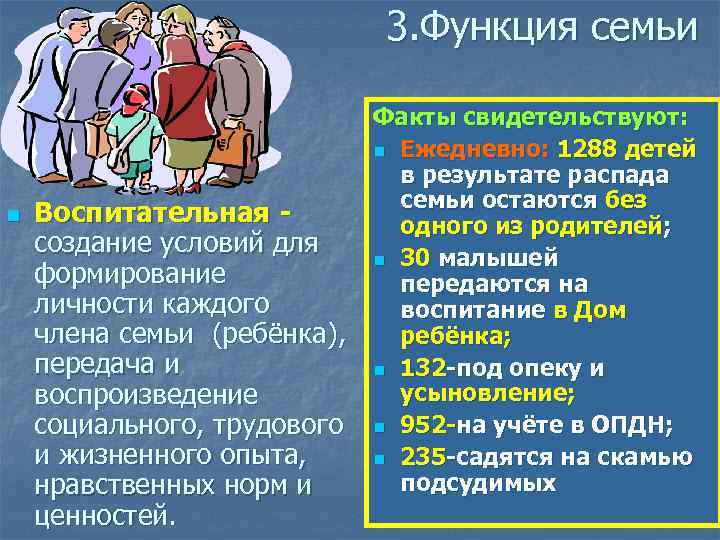 3.Функция семьи

Воспитательная - создание условий для формирование личности каждого члена семьи (ребёнка), передача и воспроизведение социального, трудового и жизненного опыта, нравственных норм и ценностей.

Факты свидетельствуют:

Ежедневно: 1288 детей в результате распада семьи остаются без одного из родителей;

30 малышей передаются на воспитание в Дом ребёнка;

132-под опеку и усыновление;

952-на учёте в ОПДН;

235-садятся на скамью подсудимых